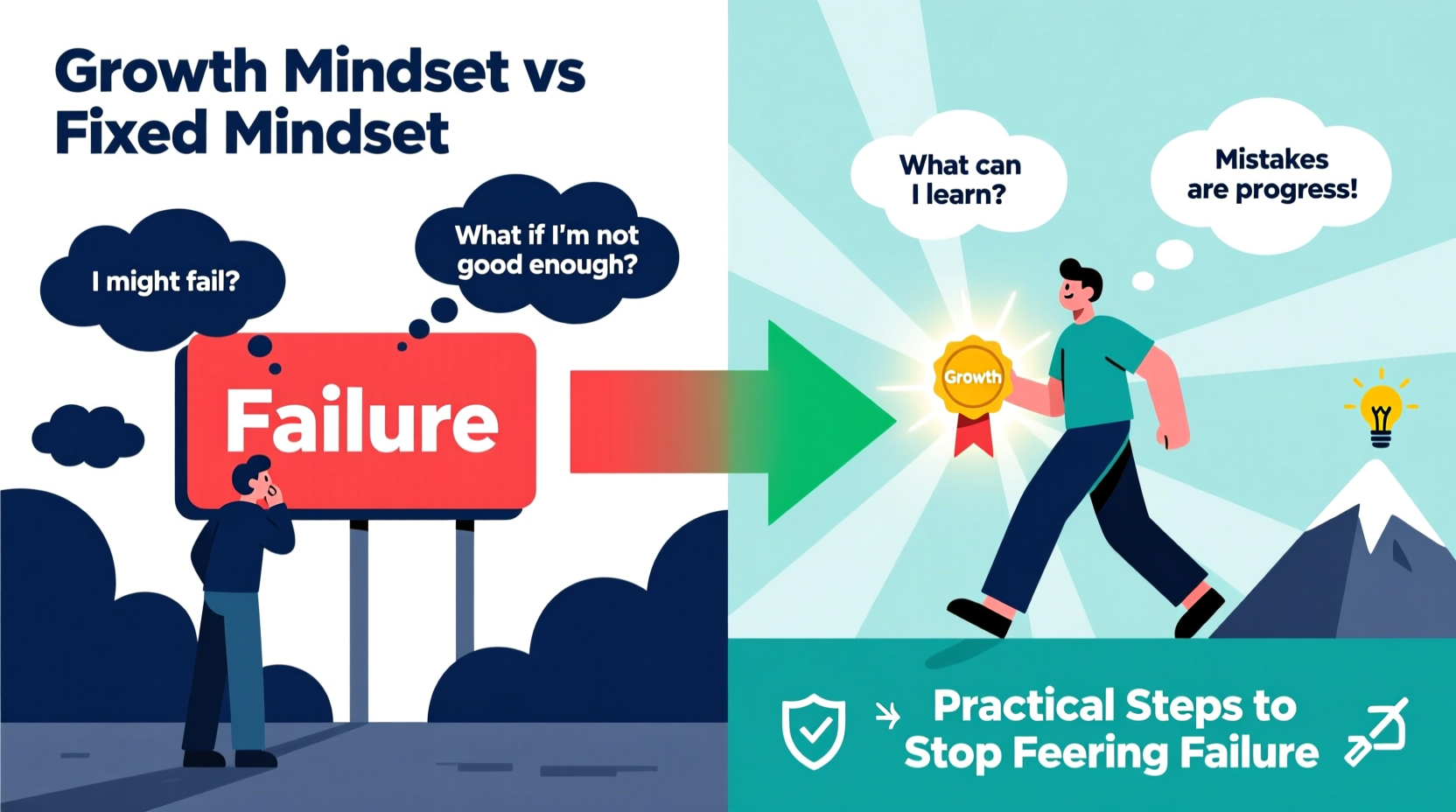 Growth Mindset vs Fixed Mindset

I might fail?

What if I'm not good enough?

Failure

What can I learn?

Mistakes are progress!

Growth

Practical Steps to Stop Feering Failure